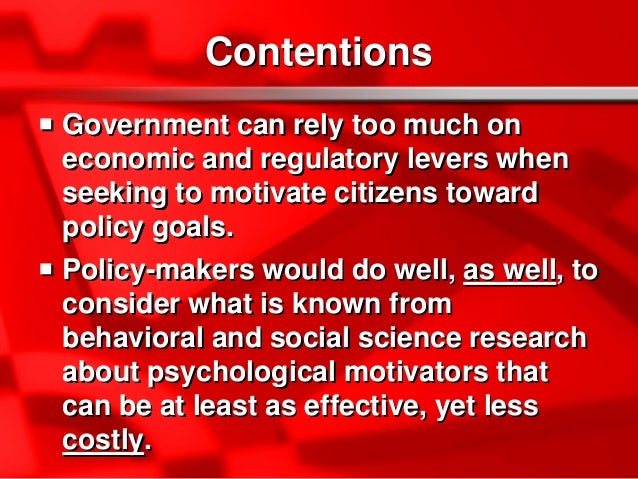 Contentions

▪ Government can rely too much on economic and regulatory levers when seeking to motivate citizens toward policy goals.

▪ Policy-makers would do well, as well, to consider what is known from behavioral and social science research about psychological motivators that can be at least as effective, yet less costly.